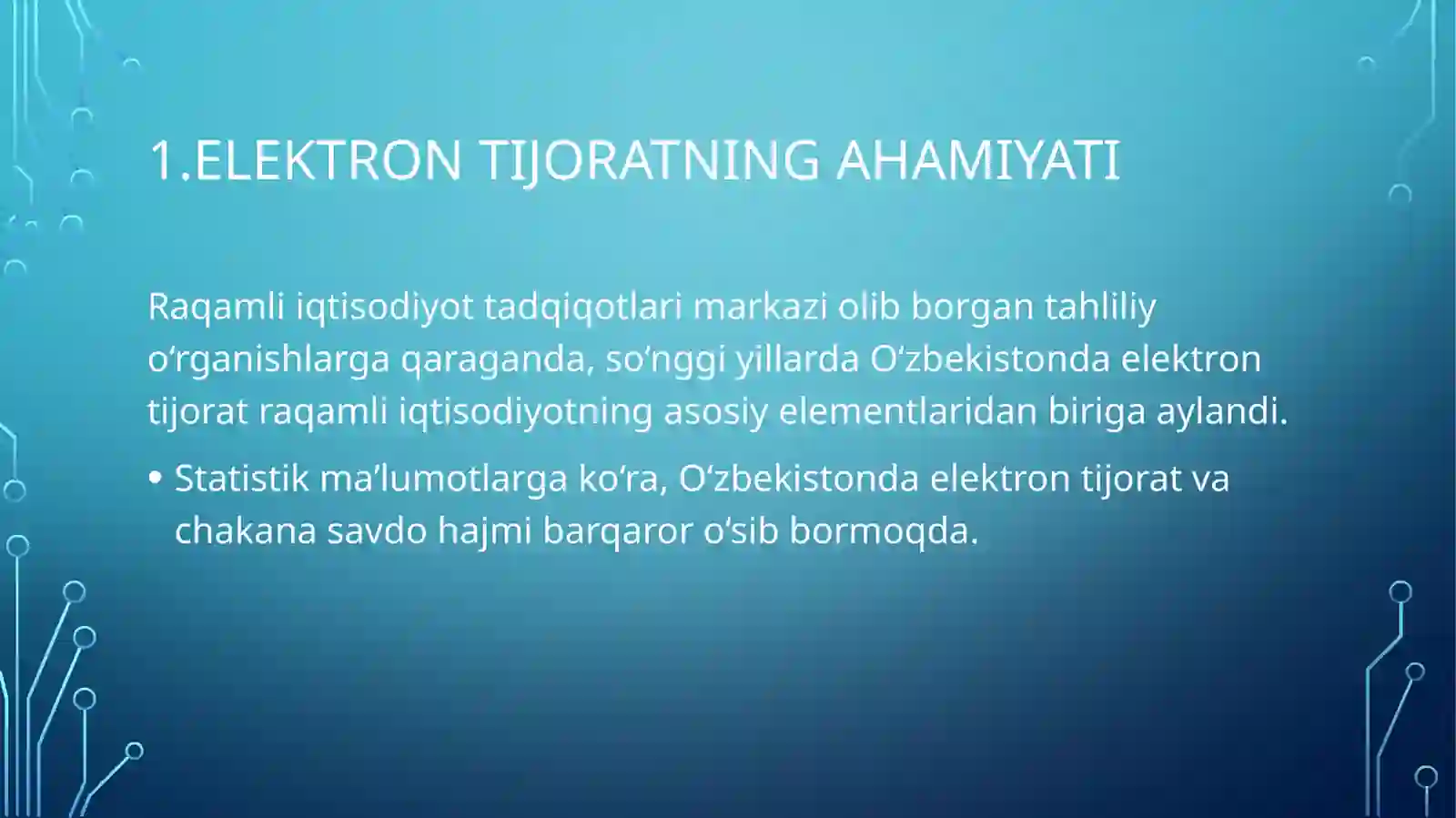 1.ELEKTRON TIJORATNING AHAMIYATI

Raqamli iqtisodiyot tadqiqotlari markazi olib borgan tahliliy oʻrganishlarga qaraganda, soʻnggi yillarda Oʻzbekistonda elektron tijorat raqamli iqtisodiyotning asosiy elementlaridan biriga aylandi.

• Statistik maʼlumotlarga koʻra, Oʻzbekistonda elektron tijorat va chakana savdo hajmi barqaror oʻsib bormoqda.